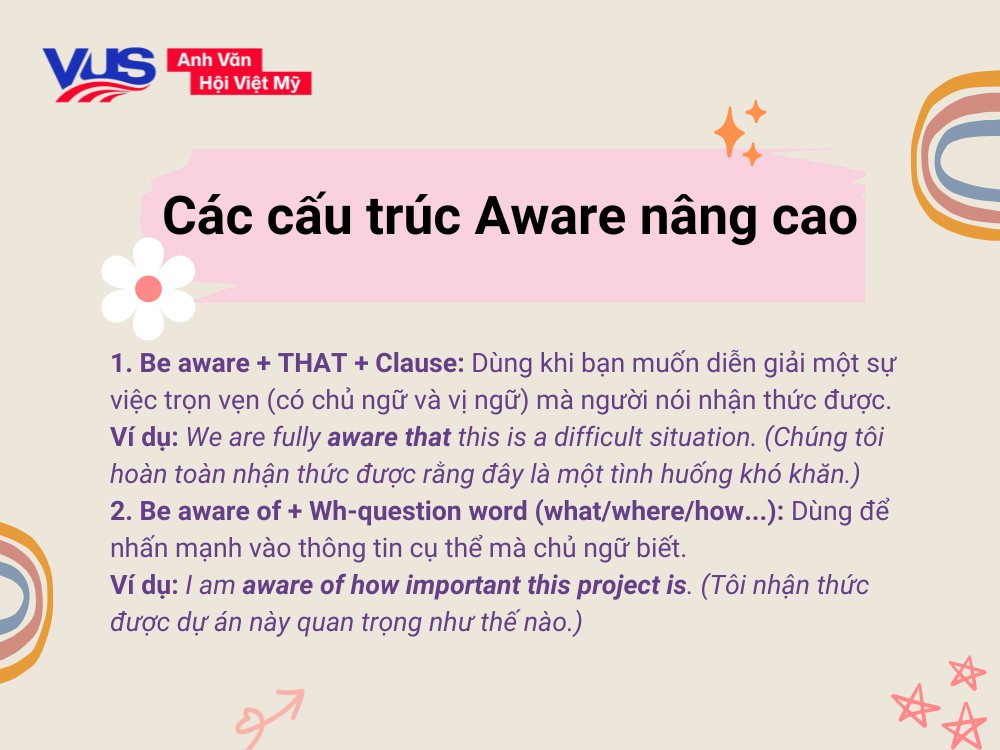 VUS Anh Văn Hội Việt Mỹ

Các cấu trúc Aware nâng cao

1. Be aware + THAT + Clause: Dùng khi bạn muốn diễn giải một sự việc trọn vẹn (có chủ ngữ và vị ngữ) mà người nói nhận thức được.
Ví dụ: We are fully aware that this is a difficult situation. (Chúng tôi hoàn toàn nhận thức được rằng đây là một tình huống khó khăn.)
2. Be aware of + Wh-question word (what/where/how...): Dùng để nhấn mạnh vào thông tin cụ thể mà chủ ngữ biết.
Ví dụ: I am aware of how important this project is. (Tôi nhận thức được dự án này quan trọng như thế nào.)